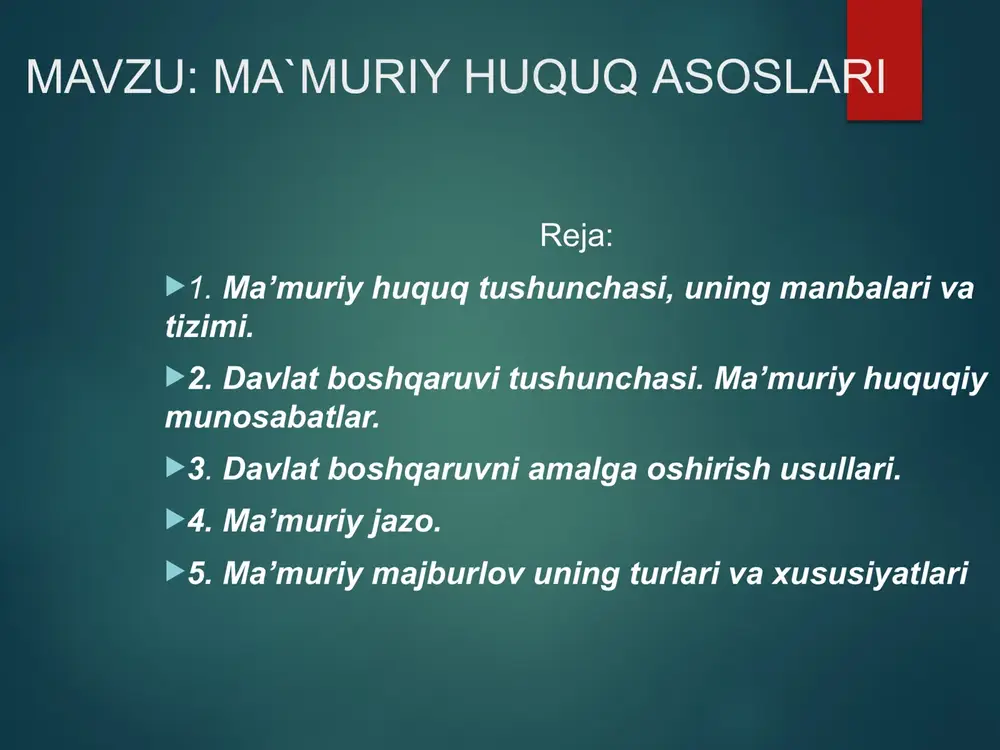 MAVZU: MA`MURIY HUQUQ ASOSLARI

Reja:

1. Ma’muriy huquq tushunchasi, uning manbalari va tizimi.

2. Davlat boshqaruvi tushunchasi. Ma’muriy huquqiy munosabatlar.

3. Davlat boshqaruvni amalga oshirish usullari.

4. Ma’muriy jazo.

5. Ma’muriy majburlov uning turlari va xususiyatlari